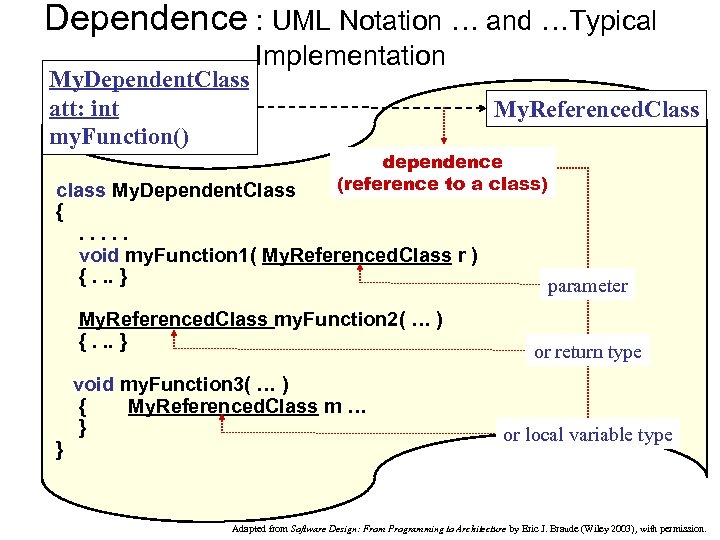 Dependence : UML Notation … and …Typical Implementation

MyDependentClass
att: int
myFunction()

MyReferencedClass

dependence
(reference to a class)

class MyDependentClass
{
. . . . .
void myFunction1( MyReferencedClass r )
{ . .. }

MyReferencedClass myFunction2( … )
{ . .. }

void myFunction3( … )
{ MyReferencedClass m …
}
}

parameter

or return type

or local variable type

Adapted from Software Design: From Programming to Architecture by Eric J. Braude (Wiley 2003), with permission.